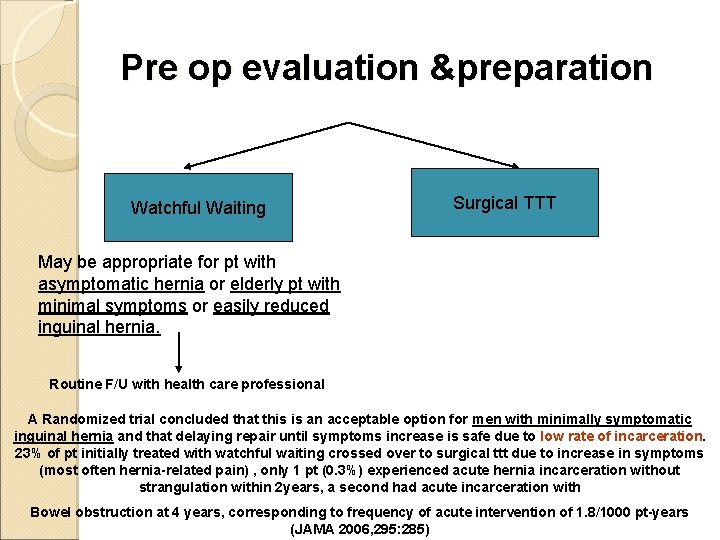 Pre op evaluation &preparation

Watchful Waiting

Surgical TTT

May be appropriate for pt with asymptomatic hernia or elderly pt with minimal symptoms or easily reduced inguinal hernia.

Routine F/U with health care professional

A Randomized trial concluded that this is an acceptable option for men with minimally symptomatic inguinal hernia and that delaying repair until symptoms increase is safe due to low rate of incarceration. 23% of pt initially treated with watchful waiting crossed over to surgical ttt due to increase in symptoms (most often hernia-related pain) , only 1 pt (0.3%) experienced acute hernia incarceration without strangulation within 2years, a second had acute incarceration with

Bowel obstruction at 4 years, corresponding to frequency of acute intervention of 1.8/1000 pt-years (JAMA 2006,295:285)